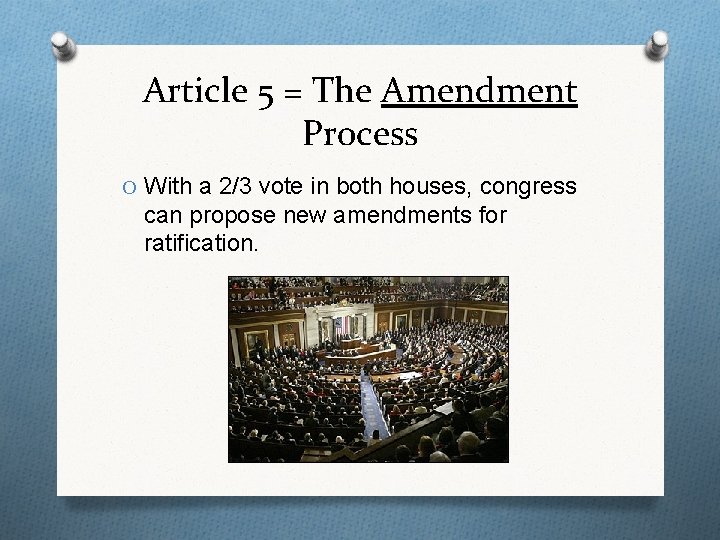 Article 5 = The Amendment Process

O With a 2/3 vote in both houses, congress can propose new amendments for ratification.